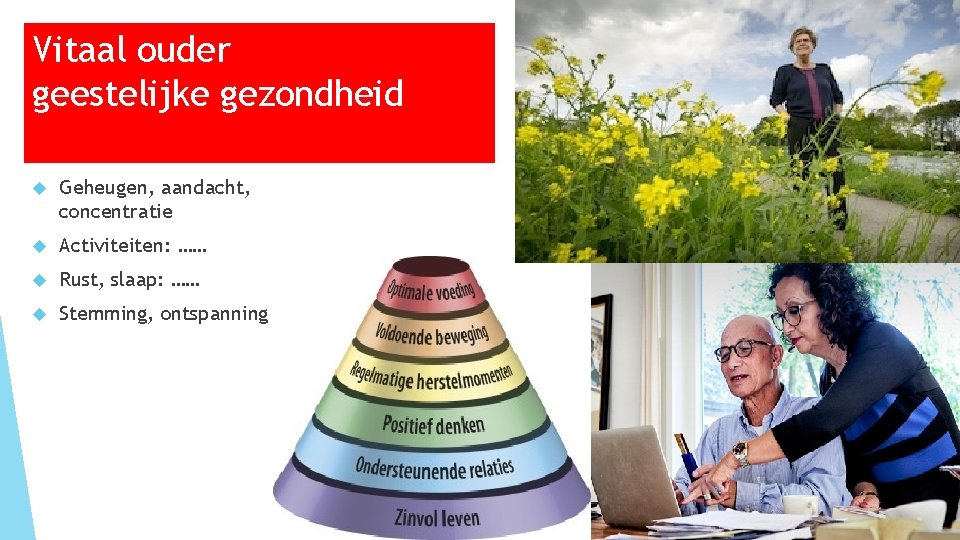 Vitaal ouder
geestelijke gezondheid

Geheugen, aandacht, concentratie

Activiteiten: ……

Rust, slaap: ……

Stemming, ontspanning

Optimale voeding
Voldoende beweging
Regelmatige herstelmomenten
Positief denken
Ondersteunende relaties
Zinvol leven